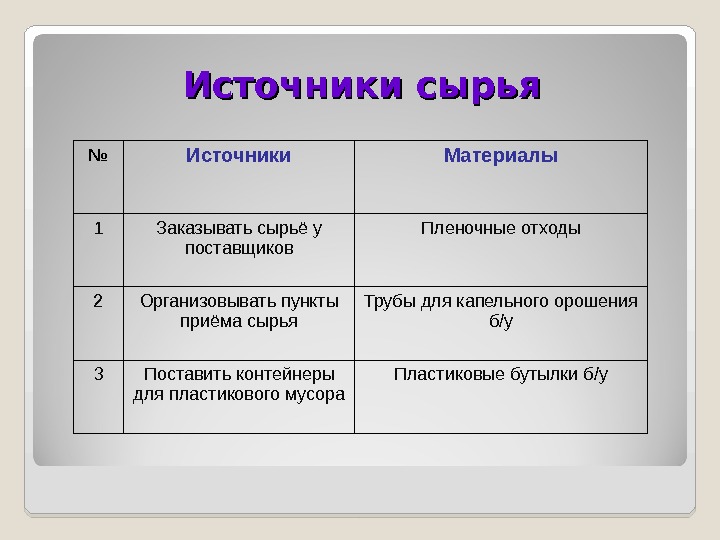 Источники сырья

| № | Источники | Материалы |
|---|---|---|
| 1 | Заказывать сырьё у поставщиков | Пленочные отходы |
| 2 | Организовывать пункты приёма сырья | Трубы для капельного орошения б/у |
| 3 | Поставить контейнеры для пластикового мусора | Пластиковые бутылки б/у |